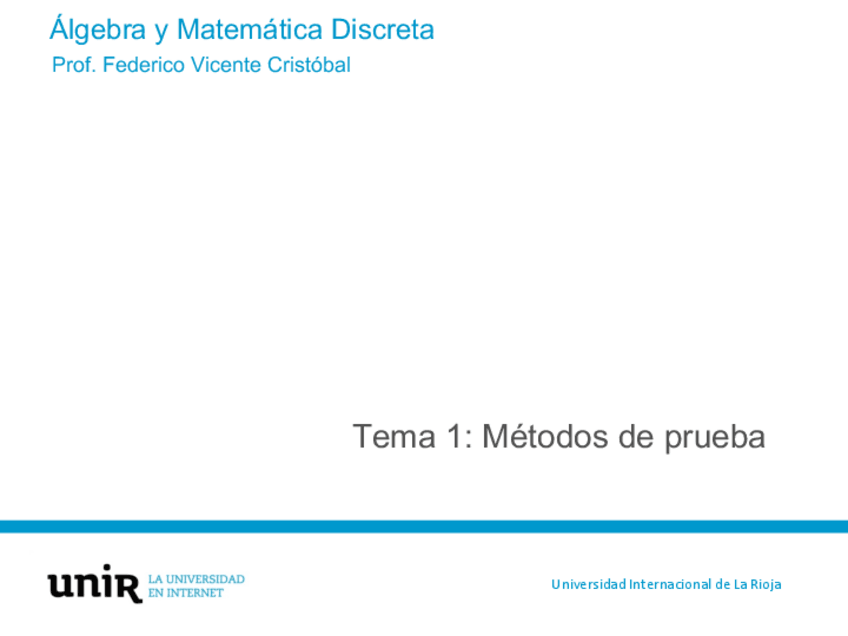 Álgebra y Matemática Discreta
Prof. Federico Vicente Cristóbal

Tema 1: Métodos de prueba

unir LA UNIVERSIDAD EN INTERNET

Universidad Internacional de La Rioja